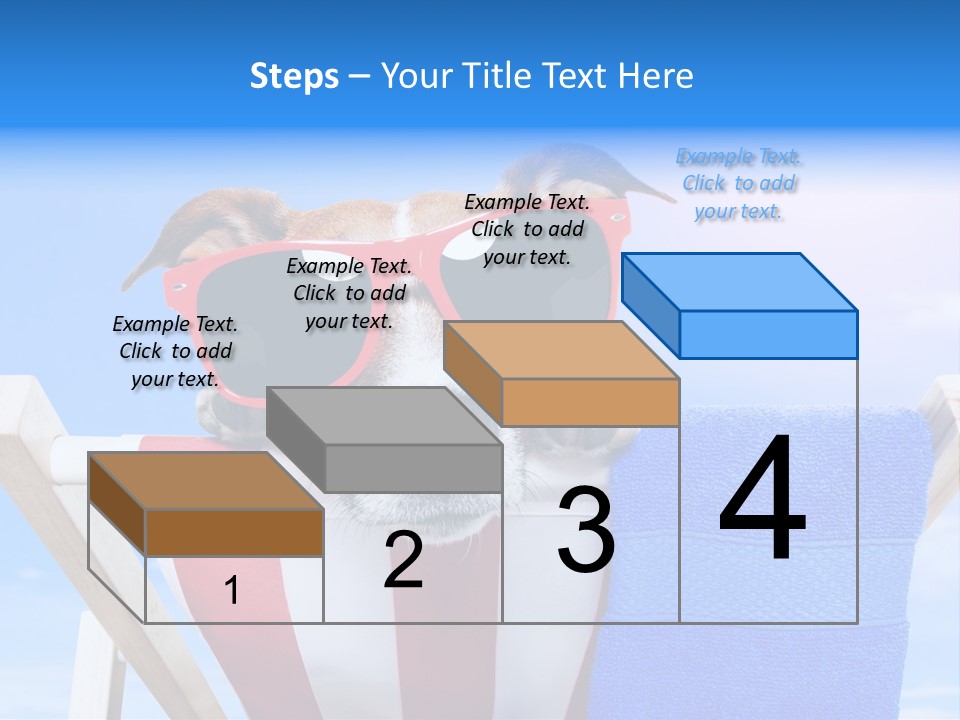 Steps – Your Title Text Here

Example Text. Click to add your text.

Example Text. Click to add your text.

Example Text. Click to add your text.

Example Text. Click to add your text.

1

2

3

4